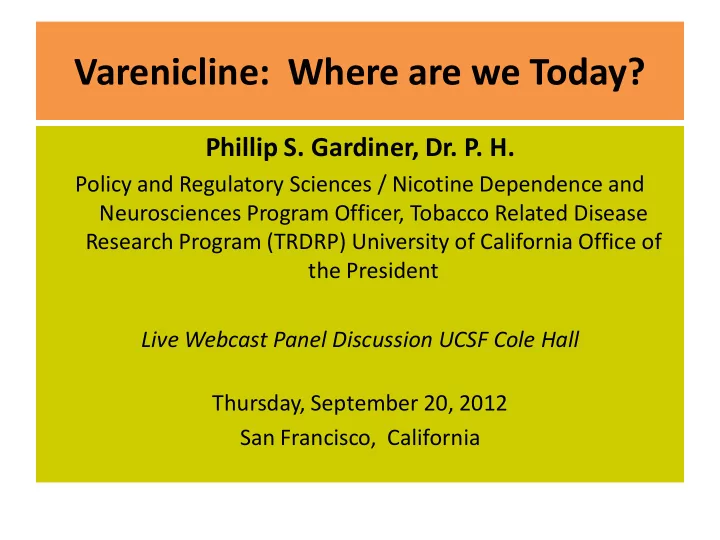 Varenicline: Where are we Today?

Phillip S. Gardiner, Dr. P. H.

Policy and Regulatory Sciences / Nicotine Dependence and Neurosciences Program Officer, Tobacco Related Disease Research Program (TRDRP) University of California Office of the President

Live Webcast Panel Discussion UCSF Cole Hall

Thursday, September 20, 2012
San Francisco, California